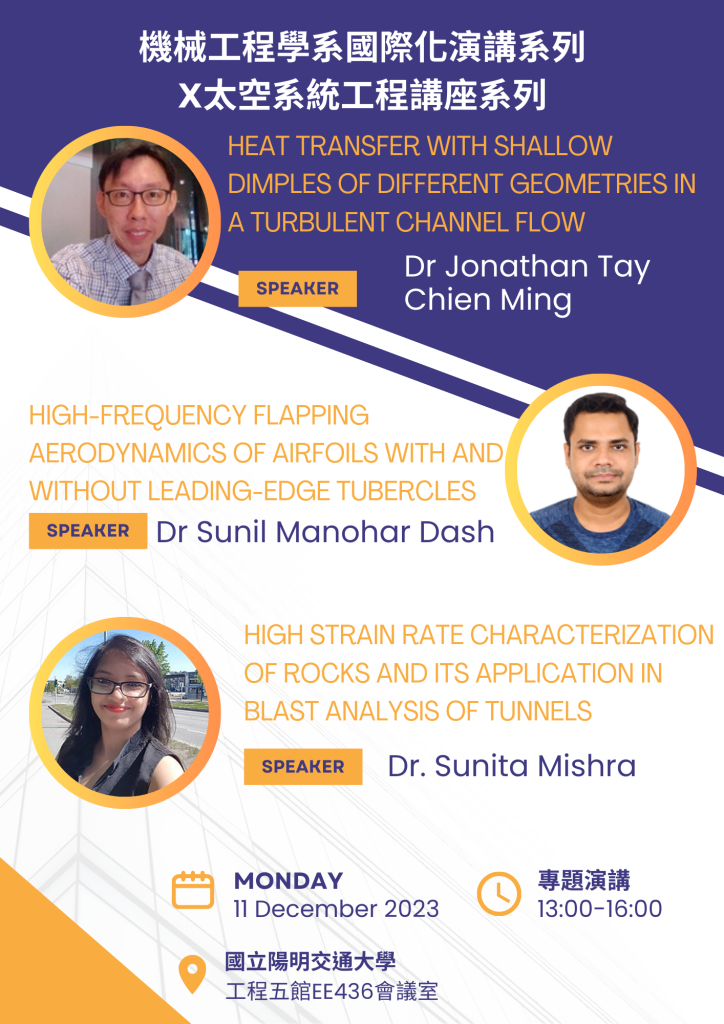 機械工程學系國際化演講系列
X太空系統工程講座系列

HEAT TRANSFER WITH SHALLOW DIMPLES OF DIFFERENT GEOMETRIES IN A TURBULENT CHANNEL FLOW

SPEAKER Dr Jonathan Tay Chien Ming

HIGH-FREQUENCY FLAPPING AERODYNAMICS OF AIRFOILS WITH AND WITHOUT LEADING-EDGE TUBERCLES

SPEAKER Dr Sunil Manohar Dash

HIGH STRAIN RATE CHARACTERIZATION OF ROCKS AND ITS APPLICATION IN BLAST ANALYSIS OF TUNNELS

SPEAKER Dr. Sunita Mishra

MONDAY
11 December 2023

專題演講
13:00-16:00

國立陽明交通大學
工程五館EE436會議室